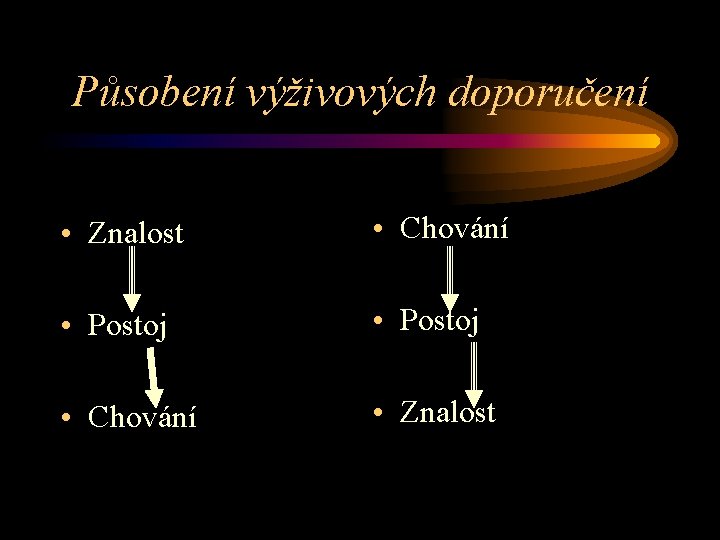 Působení výživových doporučení

• Znalost

• Postoj

• Chování

• Chování

• Postoj

• Znalost